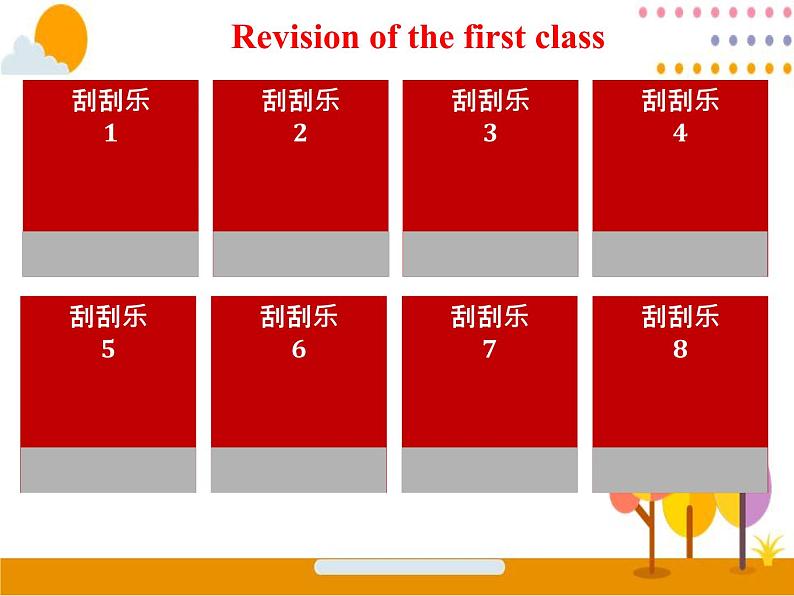 Revision of the first class

刮刮乐
1

刮刮乐
2

刮刮乐
3

刮刮乐
4

刮刮乐
5

刮刮乐
6

刮刮乐
7

刮刮乐
8